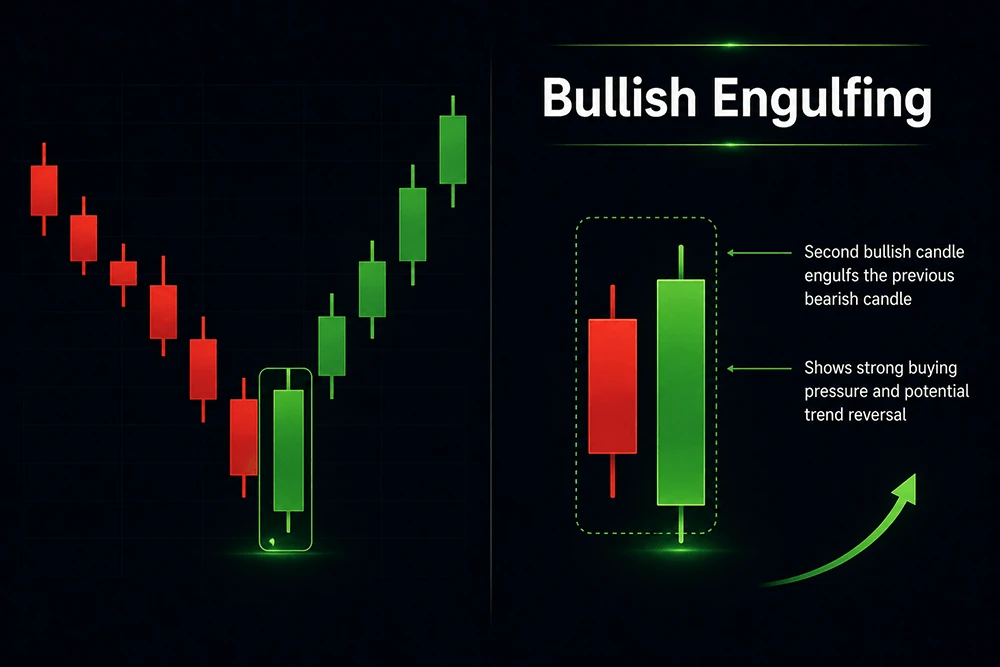 Bullish Engulfing

Second bullish candle engulfs the previous bearish candle

Shows strong buying pressure and potential trend reversal